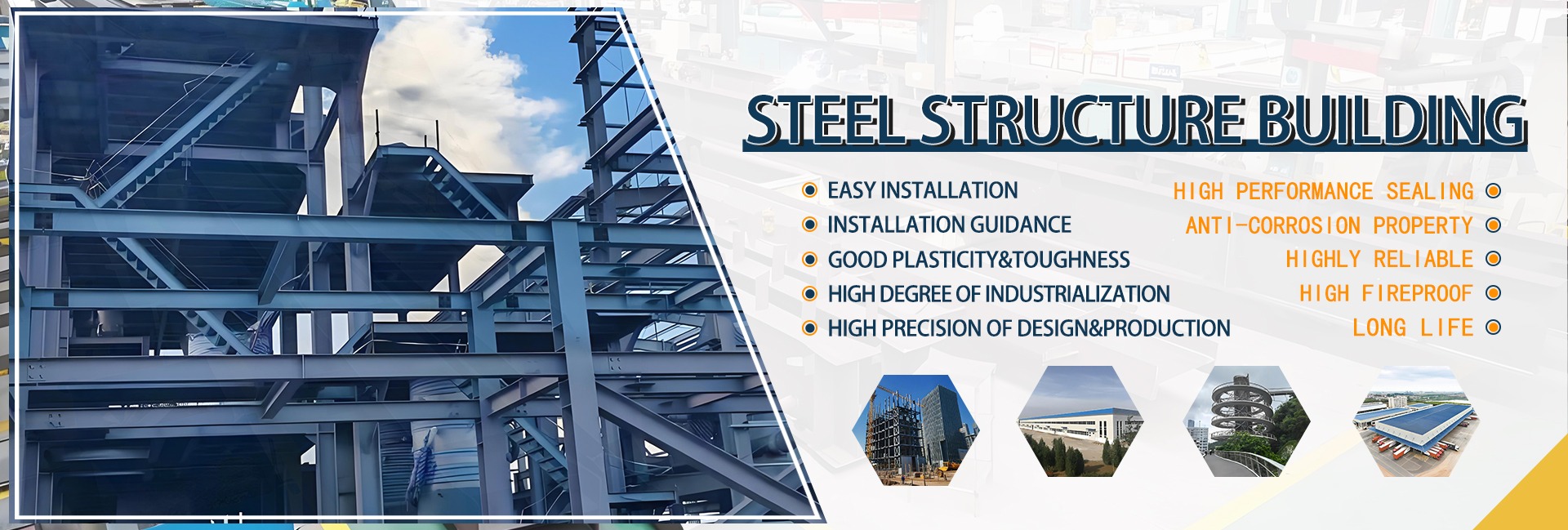 STEEL STRUCTURE BUILDING

EASY INSTALLATION
INSTALLATION GUIDANCE
GOOD PLASTICITY&TOUGHNESS
HIGH DEGREE OF INDUSTRIALIZATION
HIGH PRECISION OF DESIGN&PRODUCTION

HIGH PERFORMANCE SEALING
ANTI-CORROSION PROPERTY
HIGHLY RELIABLE
HIGH FIREPROOF
LONG LIFE